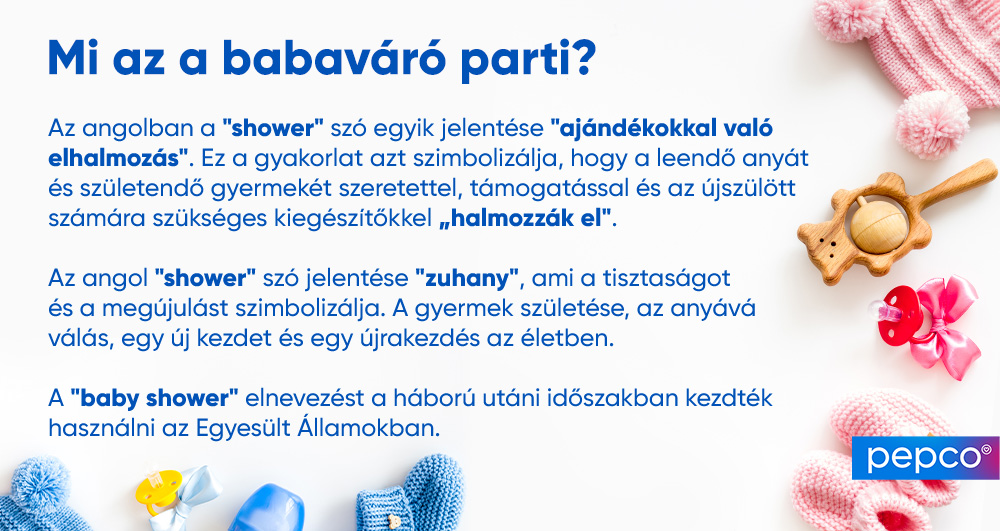 Mi az a babaváró parti?

Az angolban a "shower" szó egyik jelentése "ajándékokkal való elhalmozás". Ez a gyakorlat azt szimbolizálja, hogy a leendő anyát és születendő gyermekét szeretettel, támogatással és az újszülött számára szükséges kiegészítőkkel „halmozzák el".

Az angol "shower" szó jelentése "zuhany", ami a tisztaságot és a megújulást szimbolizálja. A gyermek születése, az anyává válás, egy új kezdet és egy újrakezdés az életben.

A "baby shower" elnevezést a háború utáni időszakban kezdték használni az Egyesült Államokban.

pepco®